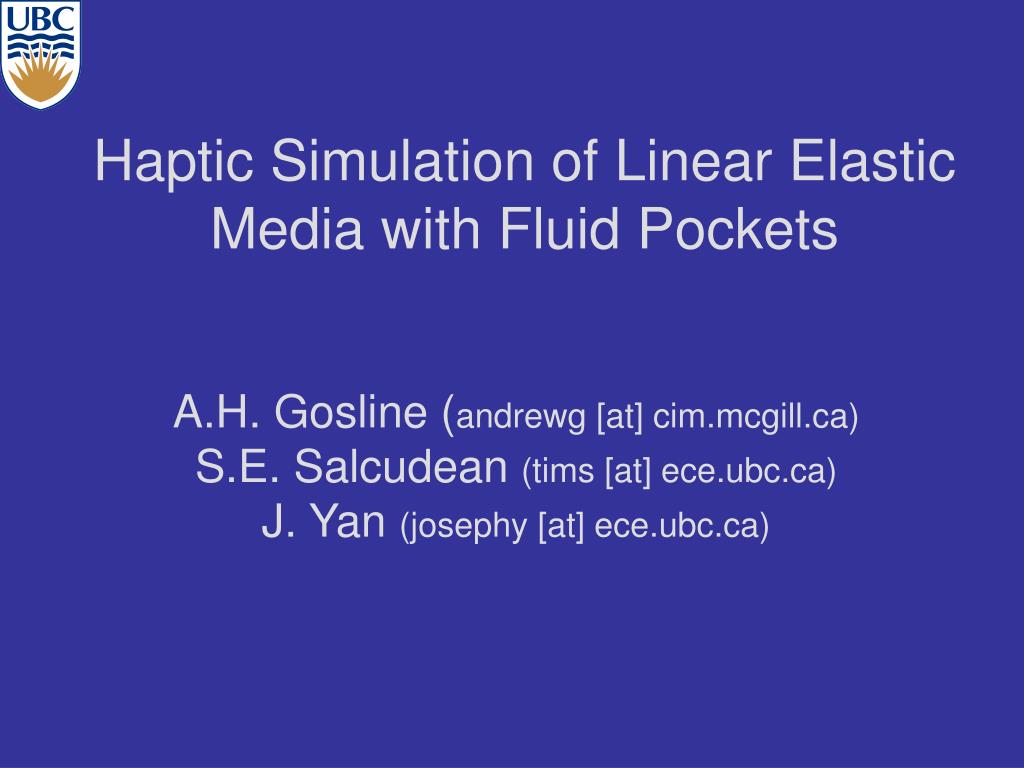 UBC

Haptic Simulation of Linear Elastic Media with Fluid Pockets

A.H. Gosline (andrewg [at] cim.mcgill.ca)
S.E. Salcudean (tims [at] ece.ubc.ca)
J. Yan (josephy [at] ece.ubc.ca)